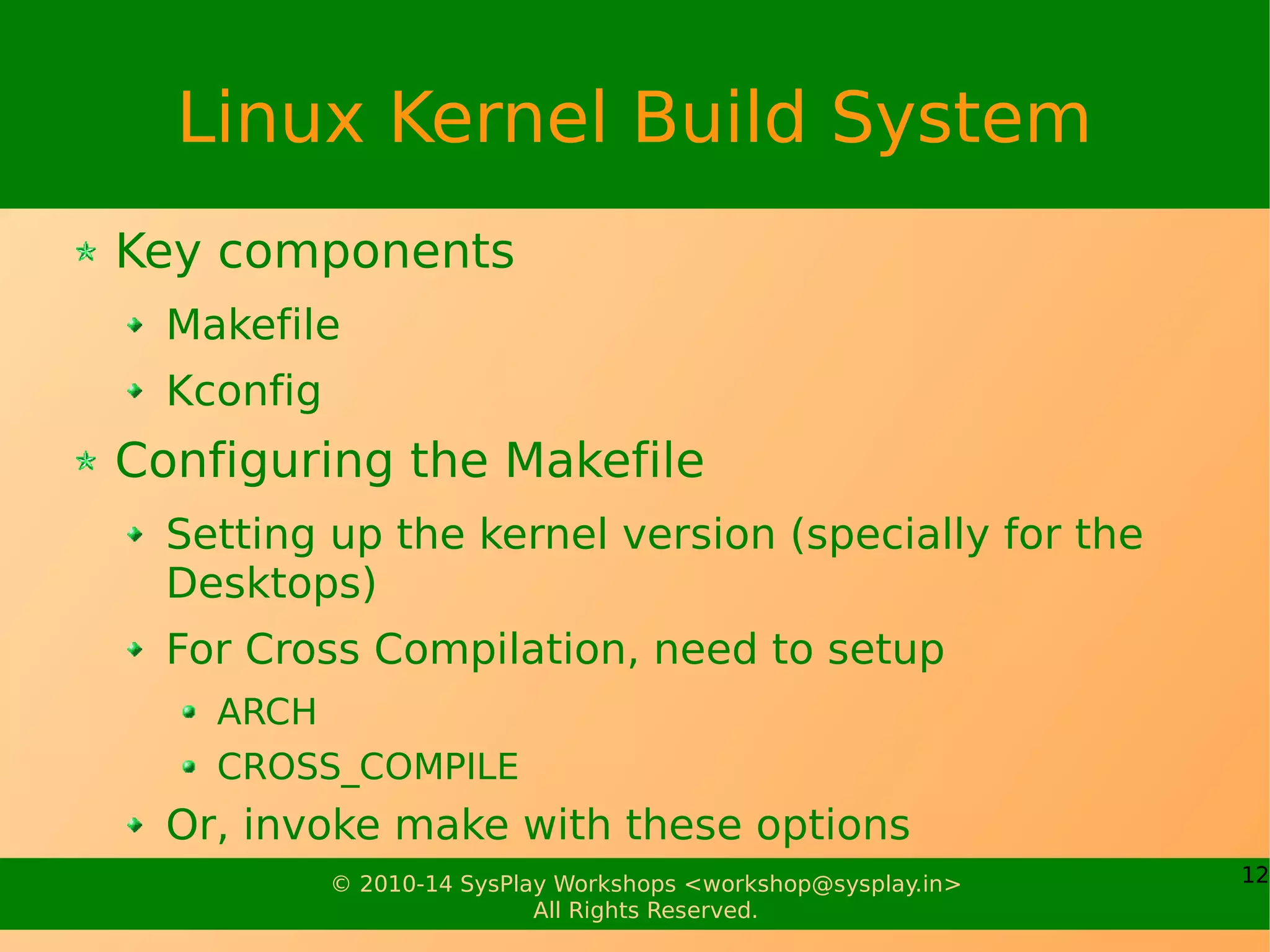 Linux Kernel Build System

Key components

Makefile

Kconfig

Configuring the Makefile

Setting up the kernel version (specially for the Desktops)

For Cross Compilation, need to setup

ARCH

CROSS_COMPILE

Or, invoke make with these options

© 2010-14 SysPlay Workshops <workshop@sysplay.in>
All Rights Reserved.

12